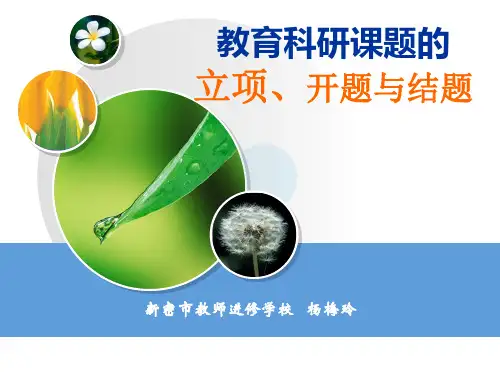 教育科研课题的
立项、开题与结题

新密市教师进修学校 杨梅玲